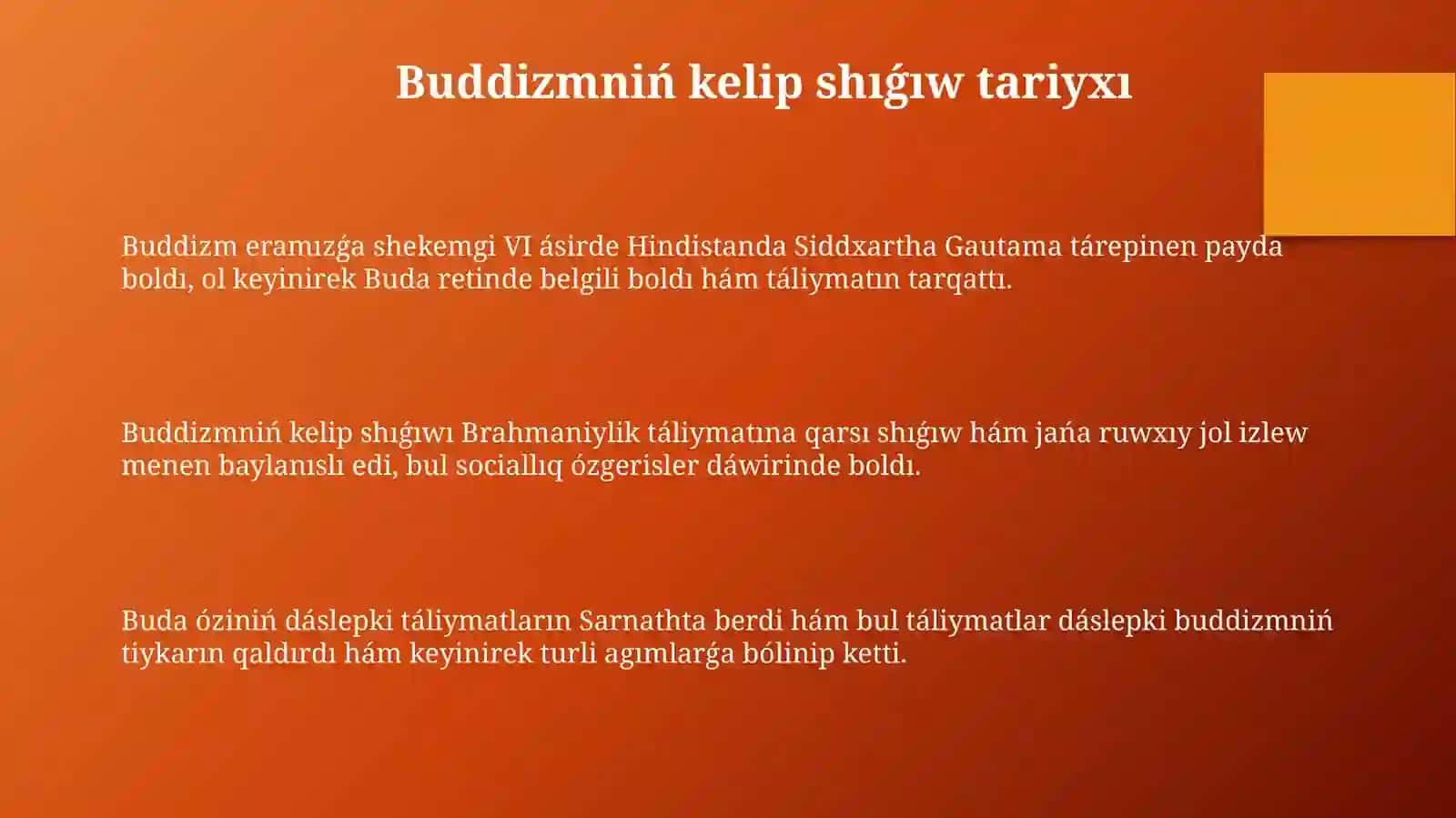 Buddizmniń kelip shıǵıw tariyxı

Buddizm eramızǵa shekemgi VI ásirde Hindistanda Siddxartha Gautama tárepinen payda boldı, ol keyinirek Buda retinde belgili boldı hám táliymatın tarqattı.

Buddizmniń kelip shıǵıwı Brahmaniylik táliymatına qarsı shıǵıw hám jańa ruwxıy jol izlew menen baylanıslı edi, bul sociallıq ózgerisler dáwirinde boldı.

Buda óziniń dáslepki táliymatların Sarnathta berdi hám bul táliymatlar dáslepki buddizmniń tiykarın qaldırdı hám keyinirek turli agımlarǵa bólinip ketti.